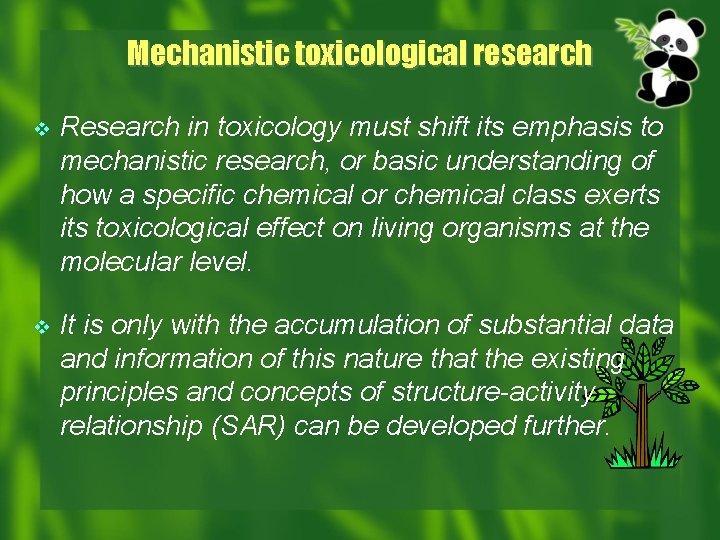 Mechanistic toxicological research

❖ Research in toxicology must shift its emphasis to mechanistic research, or basic understanding of how a specific chemical or chemical class exerts its toxicological effect on living organisms at the molecular level.

❖ It is only with the accumulation of substantial data and information of this nature that the existing principles and concepts of structure-activity relationship (SAR) can be developed further.